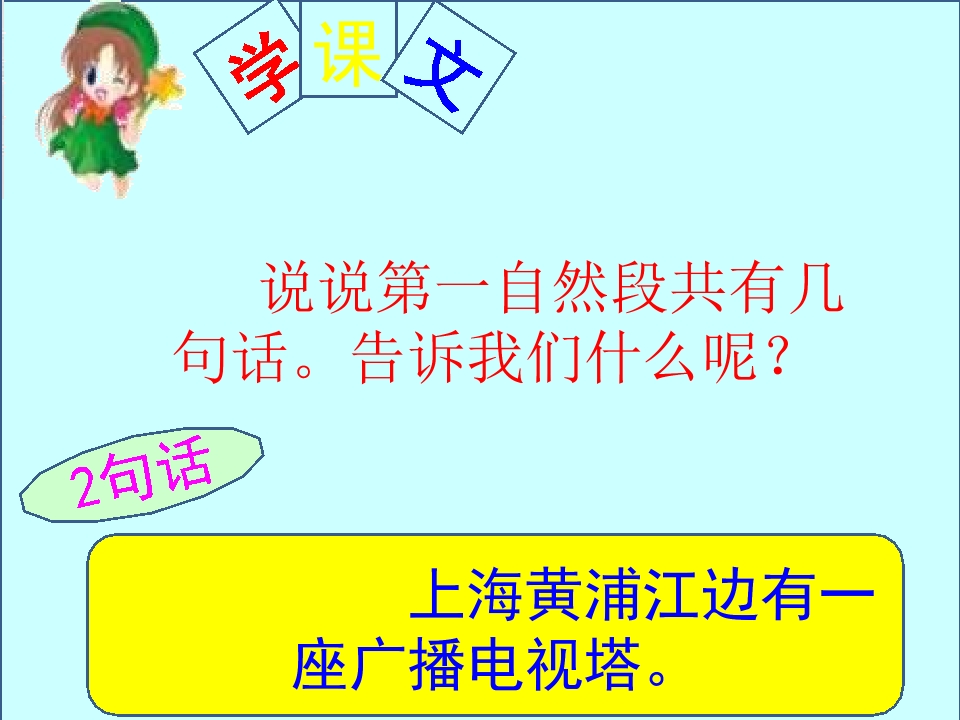 学课文

说说第一自然段共有几句话。告诉我们什么呢？

2句话

上海黄浦江边有一座广播电视塔。